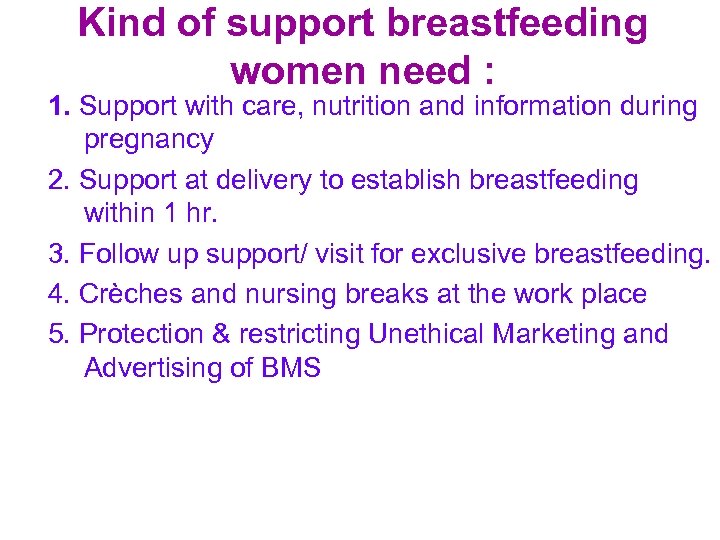 Kind of support breastfeeding women need :

1. Support with care, nutrition and information during pregnancy

2. Support at delivery to establish breastfeeding within 1 hr.

3. Follow up support/ visit for exclusive breastfeeding.

4. Crèches and nursing breaks at the work place

5. Protection & restricting Unethical Marketing and Advertising of BMS